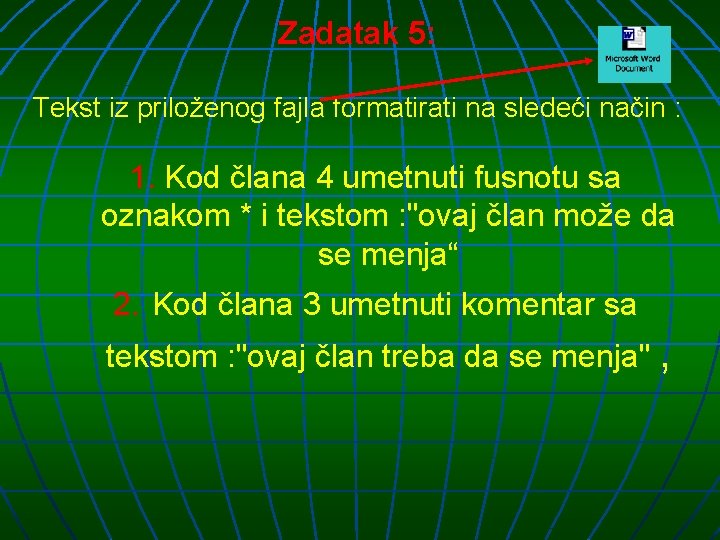 Zadatak 5:

Microsoft Word Document

Tekst iz priloženog fajla formatirati na sledeći način :

1. Kod člana 4 umetnuti fusnotu sa oznakom * i tekstom :"ovaj član može da se menja“

2. Kod člana 3 umetnuti komentar sa tekstom :"ovaj član treba da se menja" ,